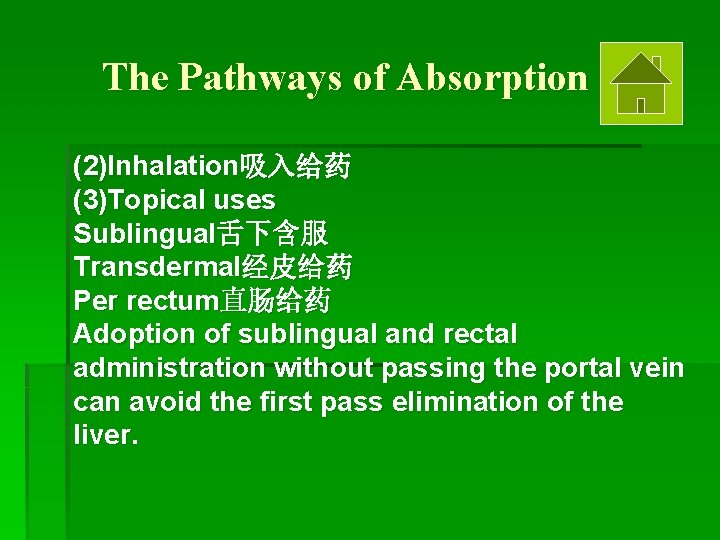 The Pathways of Absorption

(2)Inhalation吸入给药
(3)Topical uses
Sublingual舌下含服
Transdermal经皮给药
Per rectum直肠给药
Adoption of sublingual and rectal administration without passing the portal vein can avoid the first pass elimination of the liver.